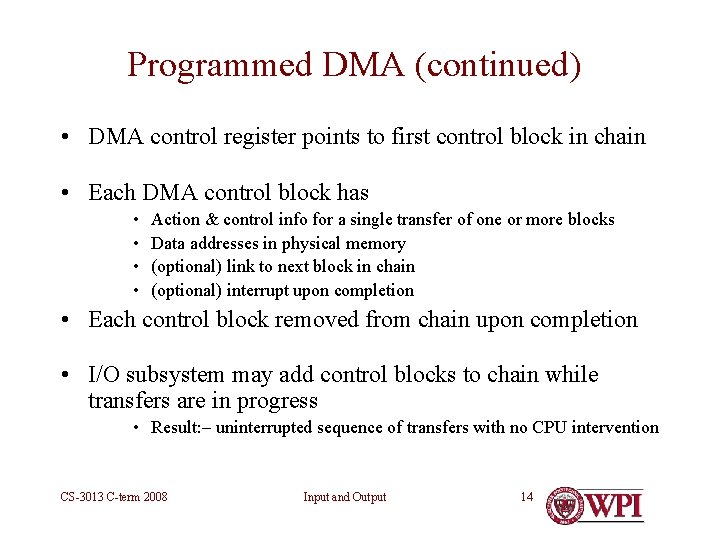 Programmed DMA (continued)

• DMA control register points to first control block in chain

• Each DMA control block has
  • Action & control info for a single transfer of one or more blocks
  • Data addresses in physical memory
  • (optional) link to next block in chain
  • (optional) interrupt upon completion

• Each control block removed from chain upon completion

• I/O subsystem may add control blocks to chain while transfers are in progress
  • Result:– uninterrupted sequence of transfers with no CPU intervention

CS-3013 C-term 2008

Input and Output

14

WPI